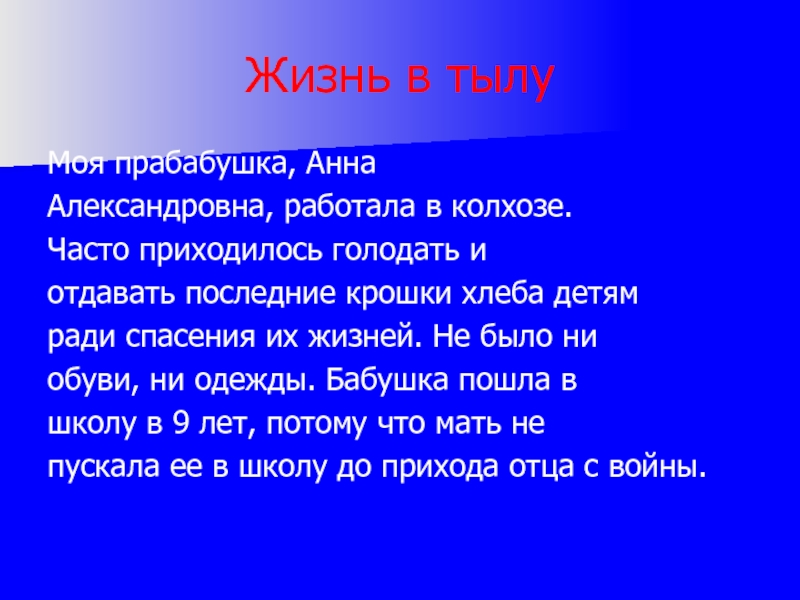 Жизнь в тылу

Моя прабабушка, Анна Александровна, работала в колхозе. Часто приходилось голодать и отдавать последние крошки хлеба детям ради спасения их жизней. Не было ни обуви, ни одежды. Бабушка пошла в школу в 9 лет, потому что мать не пускала ее в школу до прихода отца с войны.